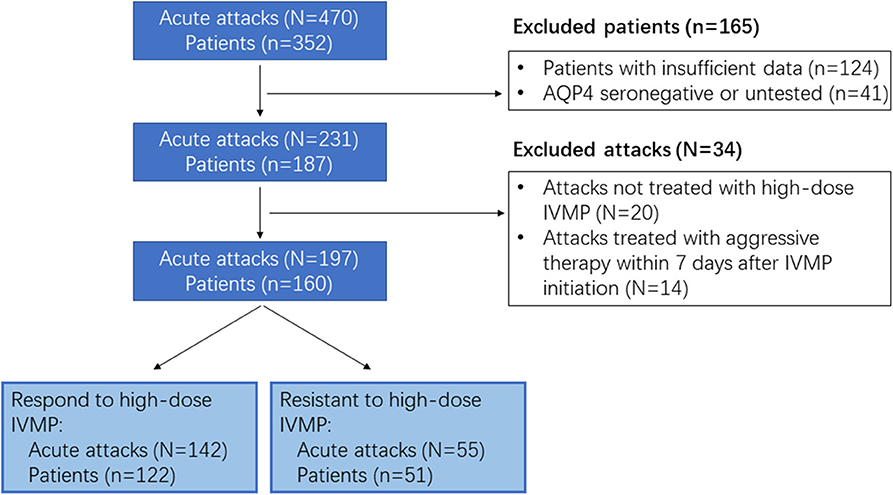 Acute attacks (N=470)
Patients (n=352)

Excluded patients (n=165)

• Patients with insufficient data (n=124)
• AQP4 seronegative or untested (n=41)

Acute attacks (N=231)
Patients (n=187)

Excluded attacks (N=34)

• Attacks not treated with high-dose IVMP (N=20)
• Attacks treated with aggressive therapy within 7 days after IVMP initiation (N=14)

Acute attacks (N=197)
Patients (n=160)

Respond to high-dose IVMP:
Acute attacks (N=142)
Patients (n=122)

Resistant to high-dose IVMP:
Acute attacks (N=55)
Patients (n=51)